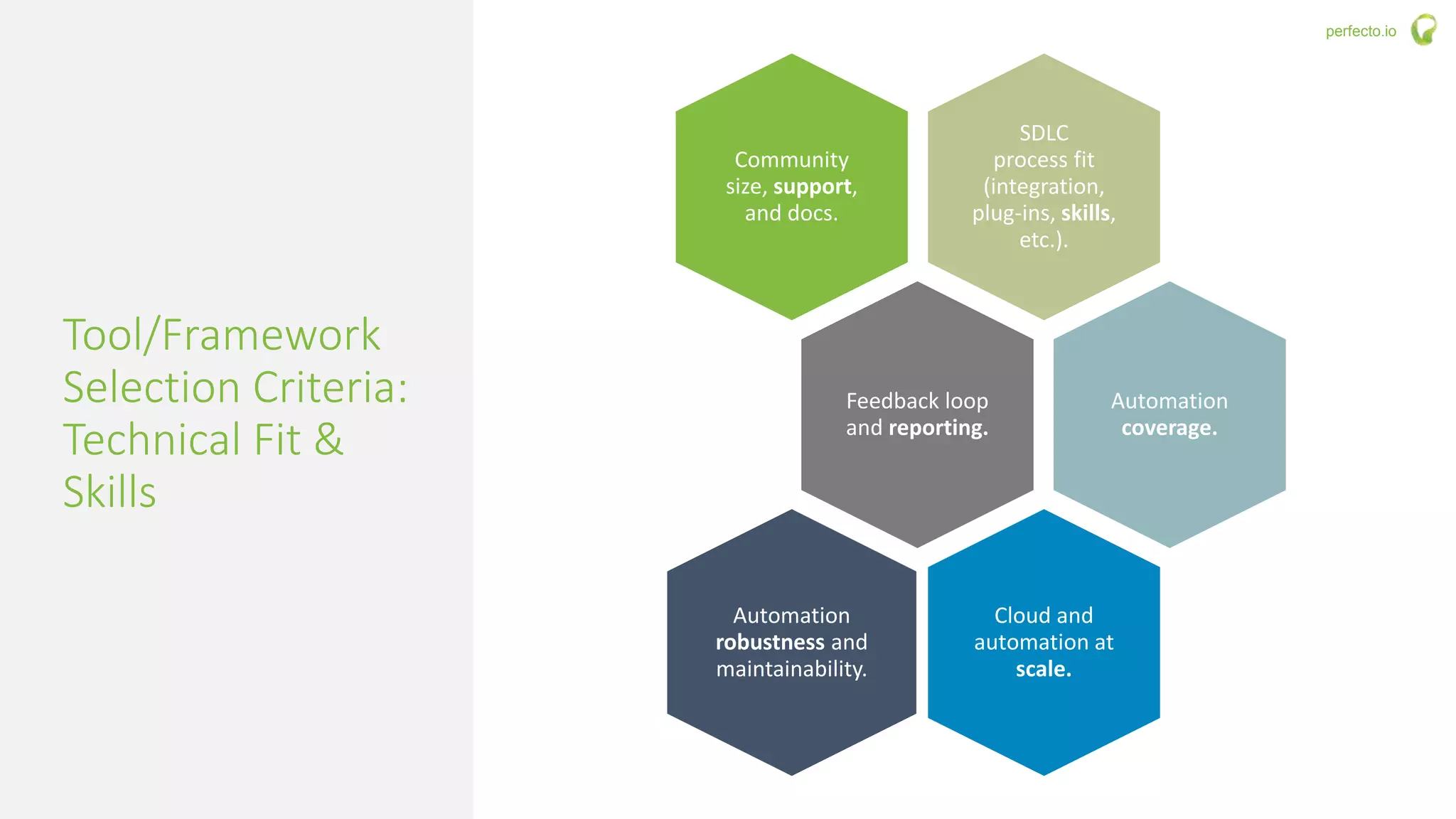 perfecto.io

Tool/Framework Selection Criteria: Technical Fit & Skills

Community size, support, and docs.

SDLC process fit (integration, plug-ins, skills, etc.).

Feedback loop and reporting.

Automation coverage.

Automation robustness and maintainability.

Cloud and automation at scale.